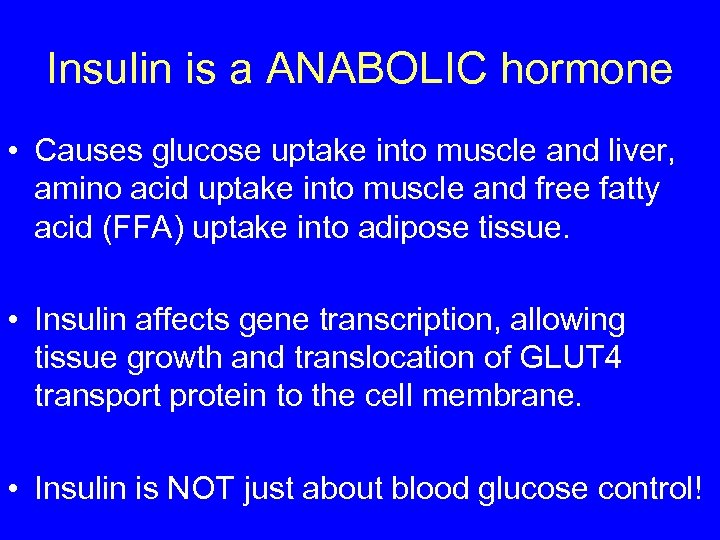 Insulin is a ANABOLIC hormone

• Causes glucose uptake into muscle and liver, amino acid uptake into muscle and free fatty acid (FFA) uptake into adipose tissue.

• Insulin affects gene transcription, allowing tissue growth and translocation of GLUT4 transport protein to the cell membrane.

• Insulin is NOT just about blood glucose control!